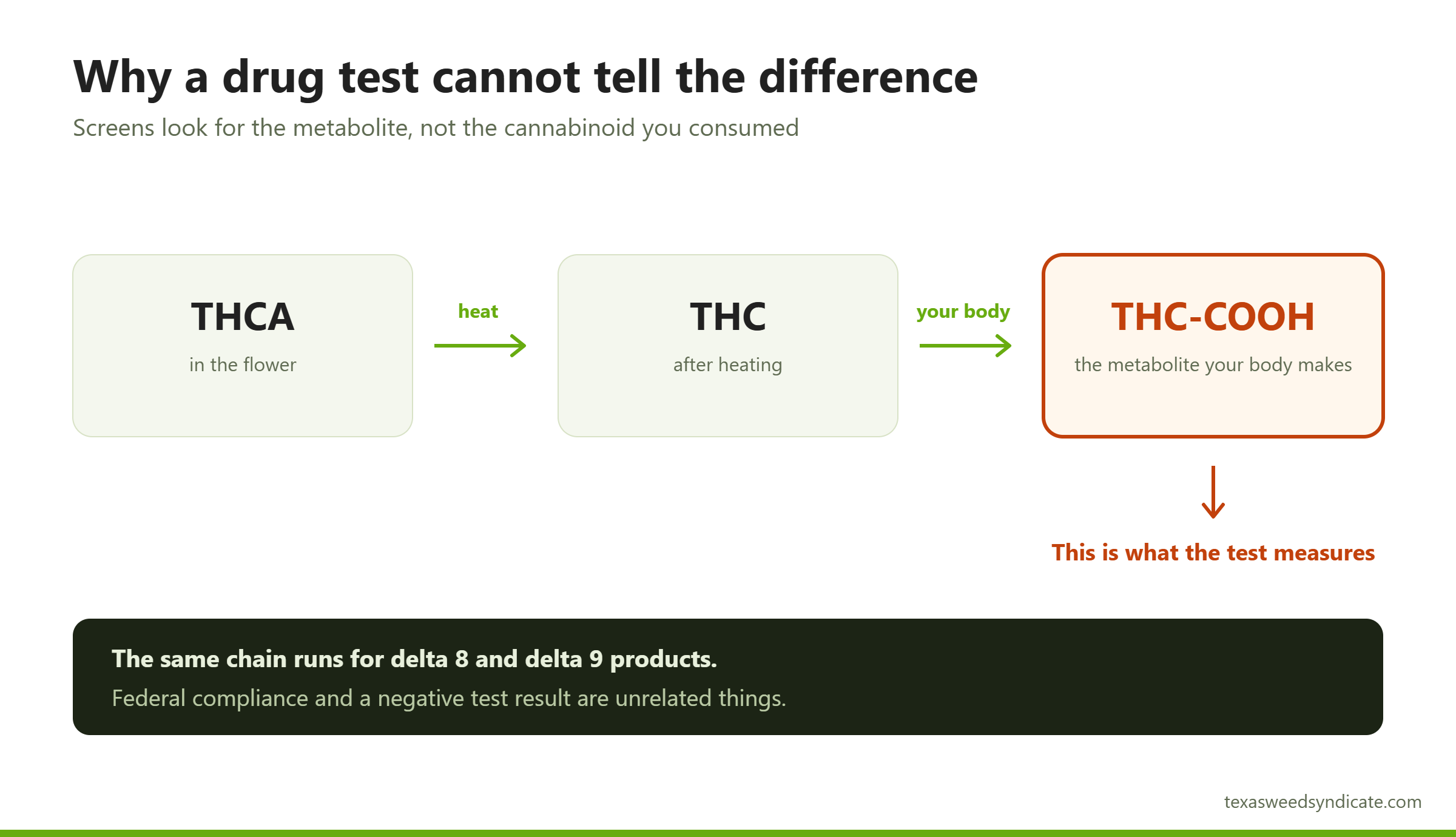 Why a drug test cannot tell the difference

Screens look for the metabolite, not the cannabinoid you consumed

THCA
in the flower

heat

THC
after heating

your body

THC-COOH
the metabolite your body makes

This is what the test measures

The same chain runs for delta 8 and delta 9 products.
Federal compliance and a negative test result are unrelated things.

texasweedsyndicate.com